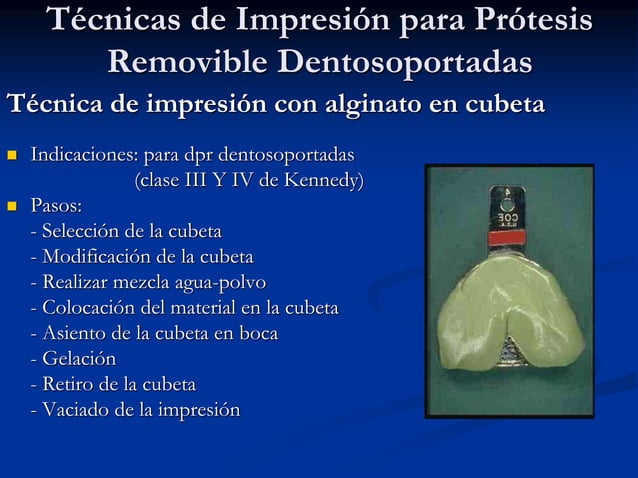 Técnicas de Impresión para Prótesis Removible Dentosoportadas

Técnica de impresión con alginato en cubeta

Indicaciones: para dpr dentosoportadas (clase III Y IV de Kennedy)

Pasos:
- Selección de la cubeta
- Modificación de la cubeta
- Realizar mezcla agua-polvo
- Colocación del material en la cubeta
- Asiento de la cubeta en boca
- Gelación
- Retiro de la cubeta
- Vaciado de la impresión

4
COE
U.S.A.